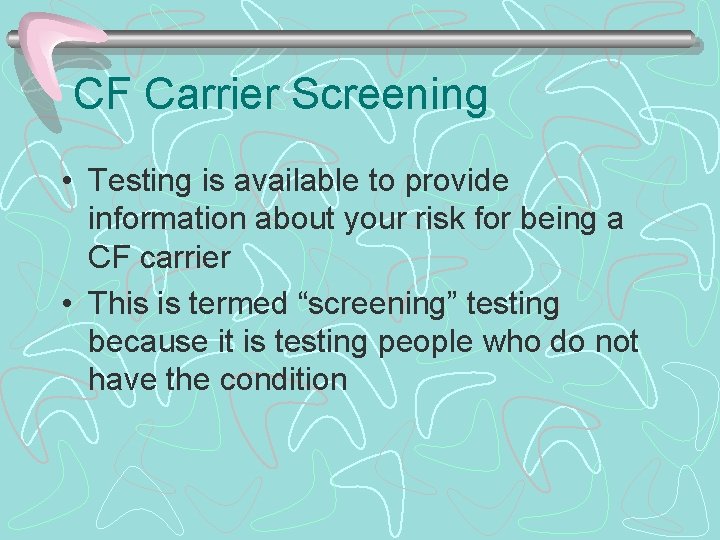 CF Carrier Screening

• Testing is available to provide information about your risk for being a CF carrier
• This is termed “screening” testing because it is testing people who do not have the condition